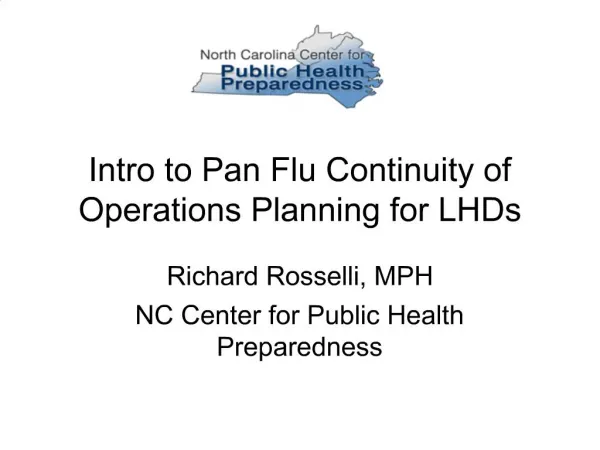 North Carolina Center for
Public Health
Preparedness

Intro to Pan Flu Continuity of Operations Planning for LHDs

Richard Rosselli, MPH

NC Center for Public Health Preparedness